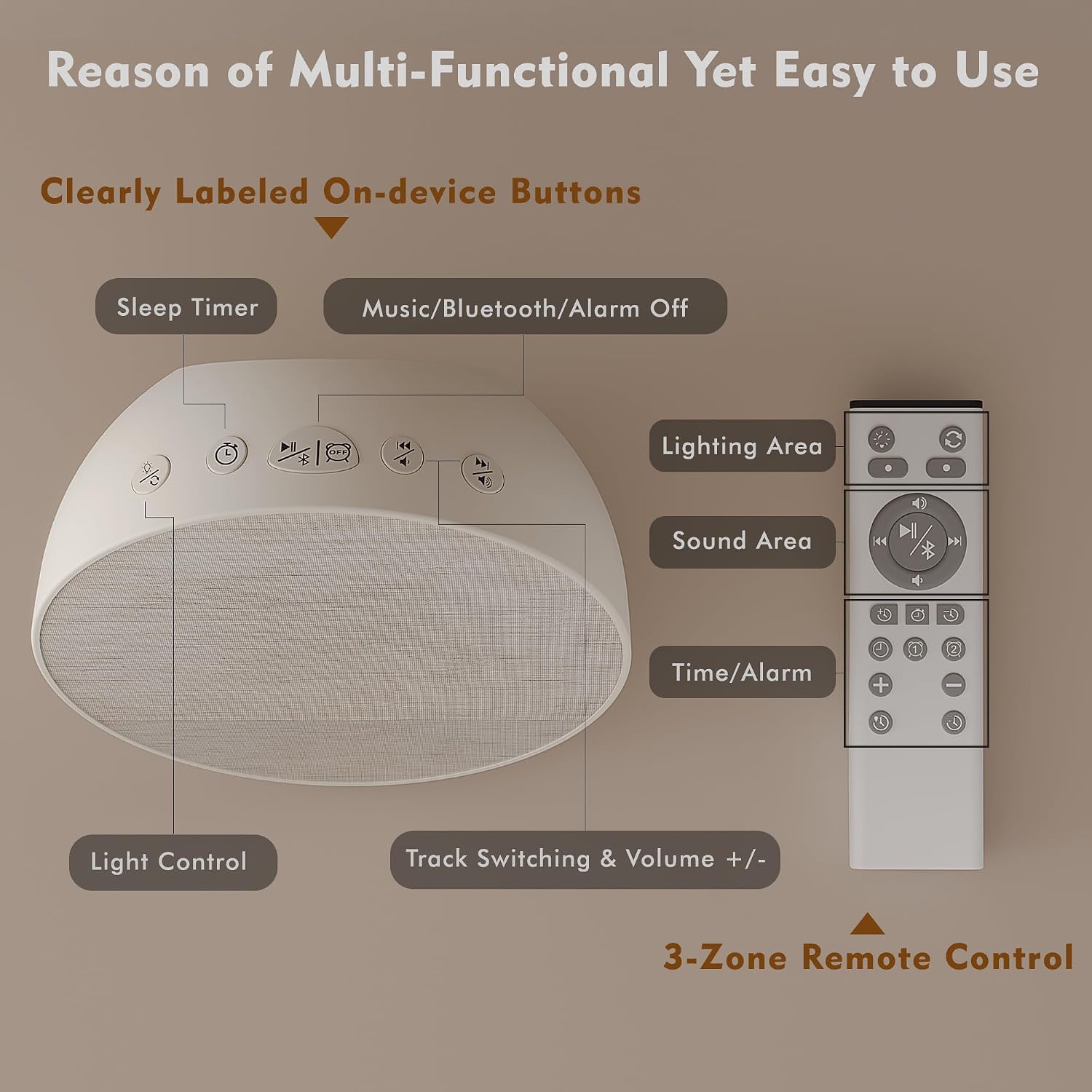 Reason of Multi-Functional Yet Easy to Use

Clearly Labeled On-device Buttons

Sleep Timer

Music/Bluetooth/Alarm Off

OFF

Lighting Area

Sound Area

Time/Alarm

1

2

Light Control

Track Switching & Volume +/-

3-Zone Remote Control